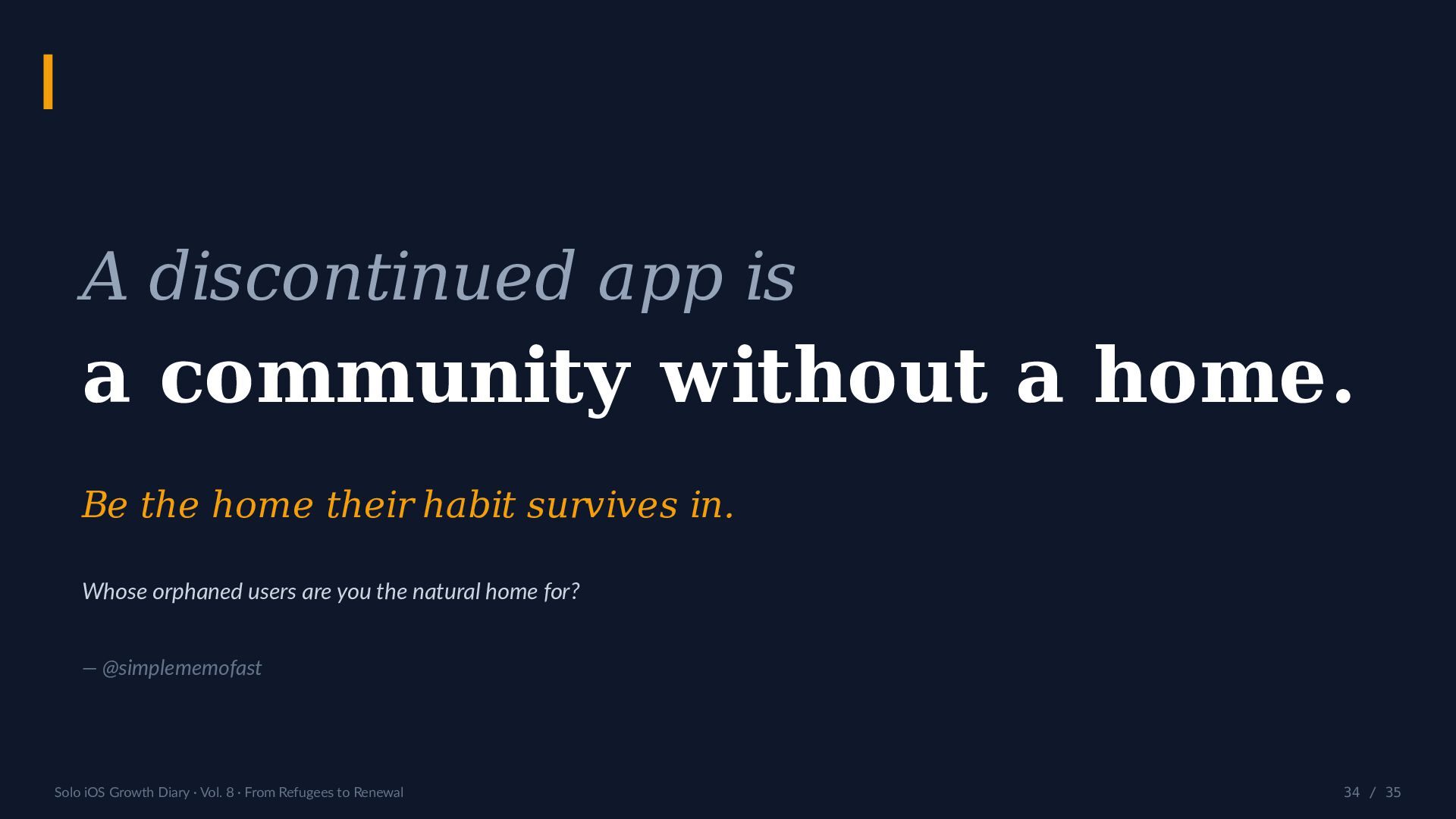 A discontinued app is
a community without a home.

Be the home their habit survives in.

Whose orphaned users are you the natural home for?

— @simplememofast

Solo iOS Growth Diary · Vol. 8 · From Refugees to Renewal

34 / 35